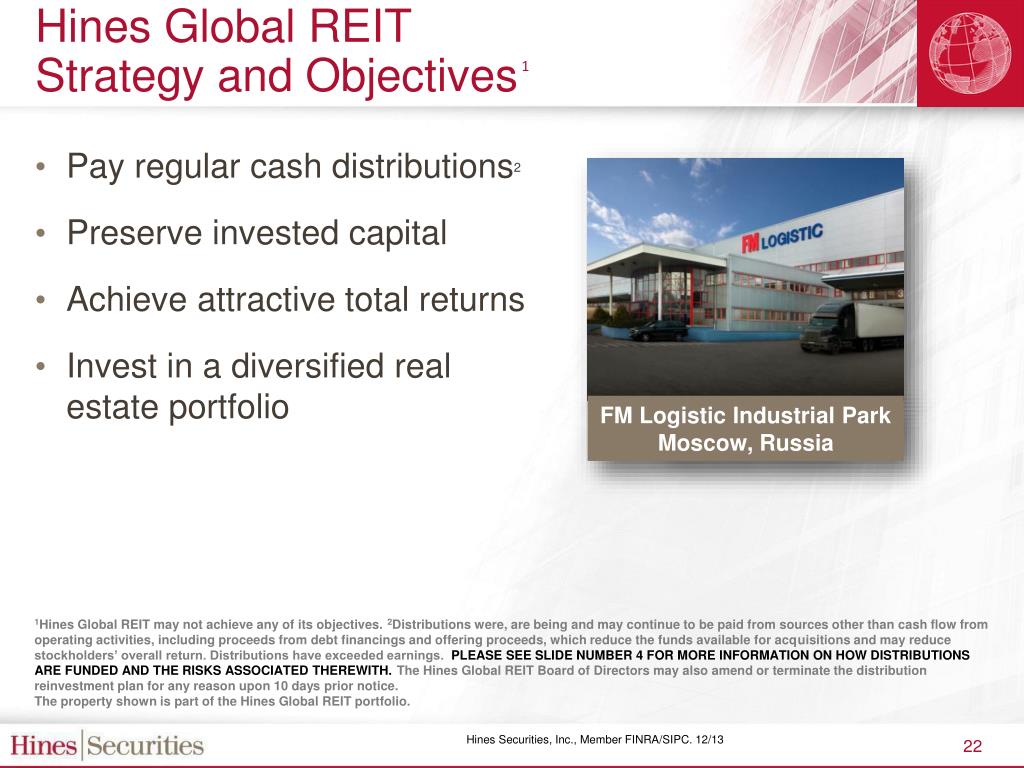 Hines Global REIT
Strategy and Objectives$^1$

• Pay regular cash distributions$^2$

• Preserve invested capital

• Achieve attractive total returns

• Invest in a diversified real estate portfolio

FM LOGISTIC

FM Logistic Industrial Park
Moscow, Russia

$^1$Hines Global REIT may not achieve any of its objectives. $^2$Distributions were, are being and may continue to be paid from sources other than cash flow from operating activities, including proceeds from debt financings and offering proceeds, which reduce the funds available for acquisitions and may reduce stockholders' overall return. Distributions have exceeded earnings. PLEASE SEE SLIDE NUMBER 4 FOR MORE INFORMATION ON HOW DISTRIBUTIONS ARE FUNDED AND THE RISKS ASSOCIATED THEREWITH. The Hines Global REIT Board of Directors may also amend or terminate the distribution reinvestment plan for any reason upon 10 days prior notice.
The property shown is part of the Hines Global REIT portfolio.

Hines | Securities

Hines Securities, Inc., Member FINRA/SIPC. 12/13

22